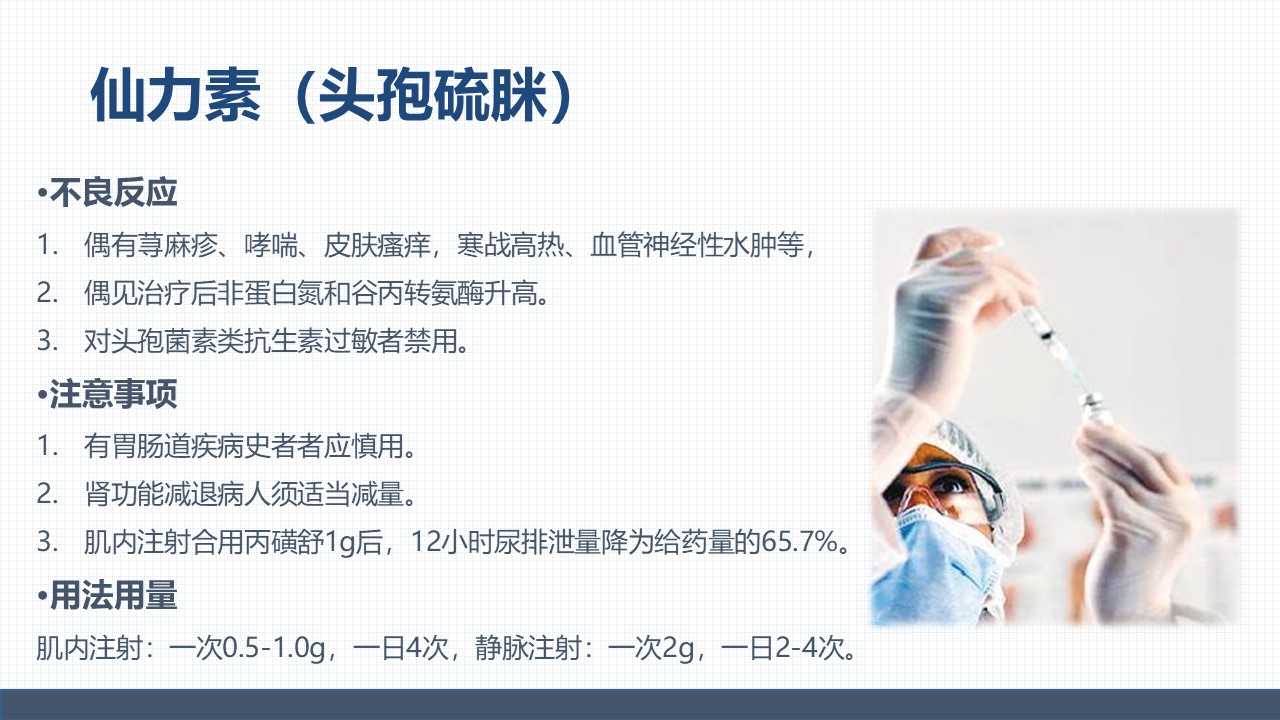 仙力素（头孢硫脒）

•不良反应

1. 偶有荨麻疹、哮喘、皮肤瘙痒，寒战高热、血管神经性水肿等，

2. 偶见治疗后非蛋白氮和谷丙转氨酶升高。

3. 对头孢菌素类抗生素过敏者禁用。

•注意事项

1. 有胃肠道疾病史者者应慎用。

2. 肾功能减退病人须适当减量。

3. 肌内注射合用丙磺舒1g后，12小时尿排泄量降为给药量的65.7%。

•用法用量

肌内注射：一次0.5-1.0g，一日4次，静脉注射：一次2g，一日2-4次。